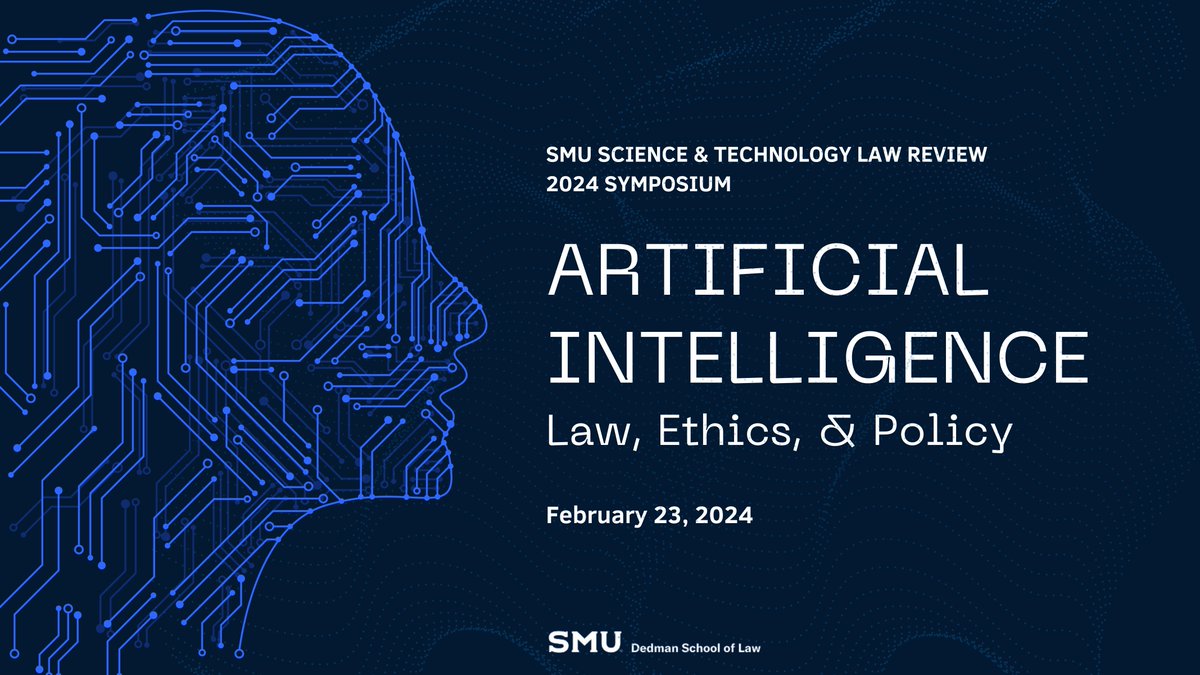 SMU SCIENCE & TECHNOLOGY LAW REVIEW
2024 SYMPOSIUM

ARTIFICIAL INTELLIGENCE
Law, Ethics, & Policy

February 23, 2024

SMU Dedman School of Law